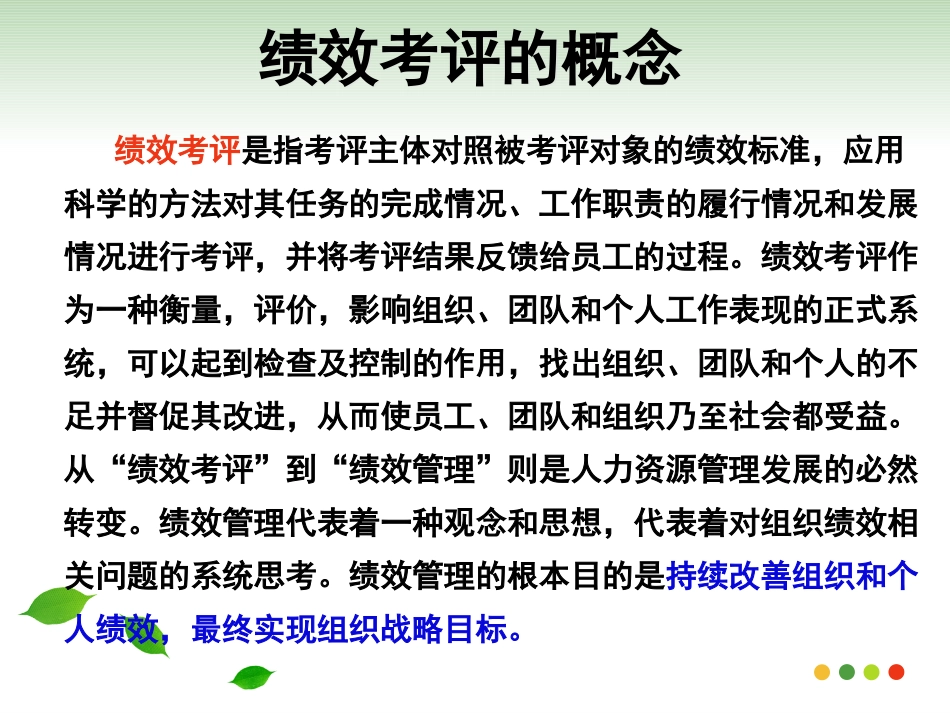 绩效考评的概念

绩效考评是指考评主体对照被考评对象的绩效标准，应用科学的方法对其任务的完成情况、工作职责的履行情况和发展情况进行考评，并将考评结果反馈给员工的过程。绩效考评作为一种衡量，评价，影响组织、团队和个人工作表现的正式系统，可以起到检查及控制的作用，找出组织、团队和个人的不足并督促其改进，从而使员工、团队和组织乃至社会都受益。从“绩效考评”到“绩效管理”则是人力资源管理发展的必然转变。绩效管理代表着一种观念和思想，代表着对组织绩效相关问题的系统思考。绩效管理的根本目的是持续改善组织和个人绩效，最终实现组织战略目标。